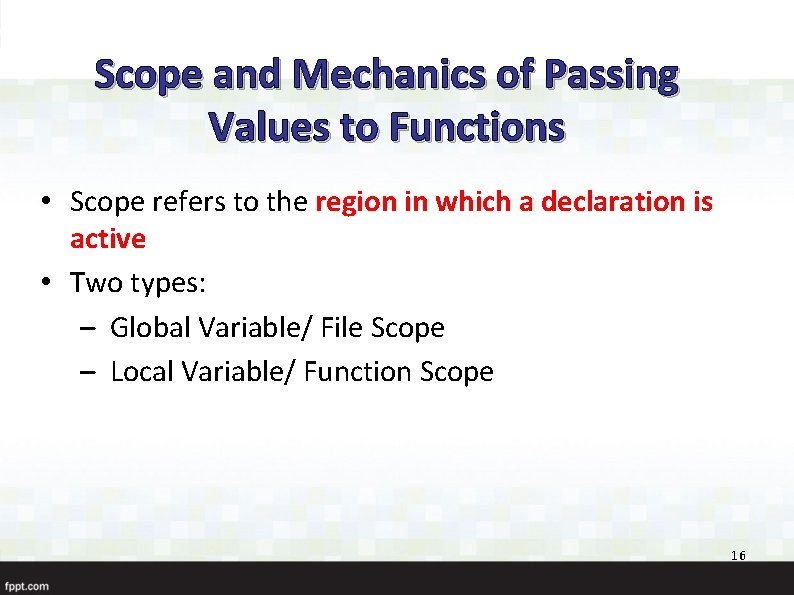 Scope and Mechanics of Passing Values to Functions

• Scope refers to the region in which a declaration is active

• Two types:

– Global Variable/ File Scope

– Local Variable/ Function Scope

16

fppt.com